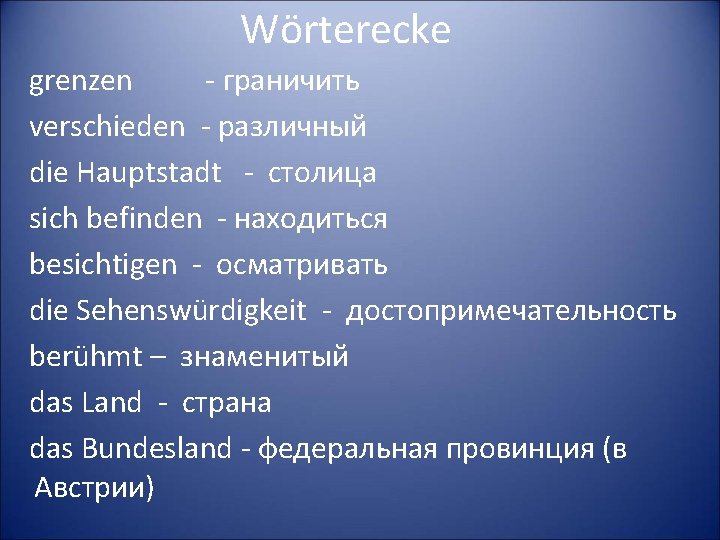 Wörterecke

grenzen - граничить

verschieden - различный

die Hauptstadt - столица

sich befinden - находиться

besichtigen - осматривать

die Sehenswürdigkeit - достопримечательность

berühmt – знаменитый

das Land - страна

das Bundesland - федеральная провинция (в Австрии)